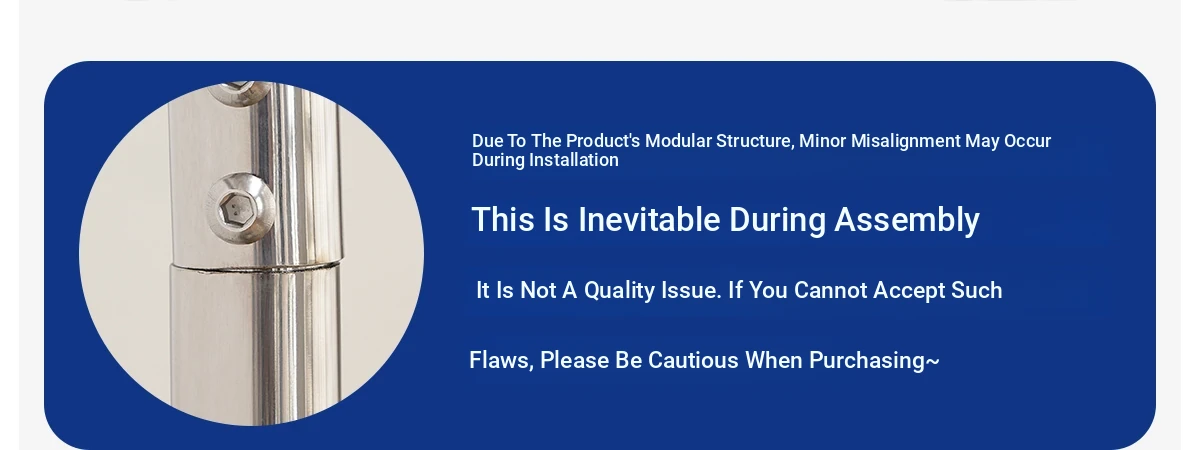 Due To The Product's Modular Structure, Minor Misalignment May Occur During Installation

This Is Inevitable During Assembly

It Is Not A Quality Issue. If You Cannot Accept Such

Flaws, Please Be Cautious When Purchasing~